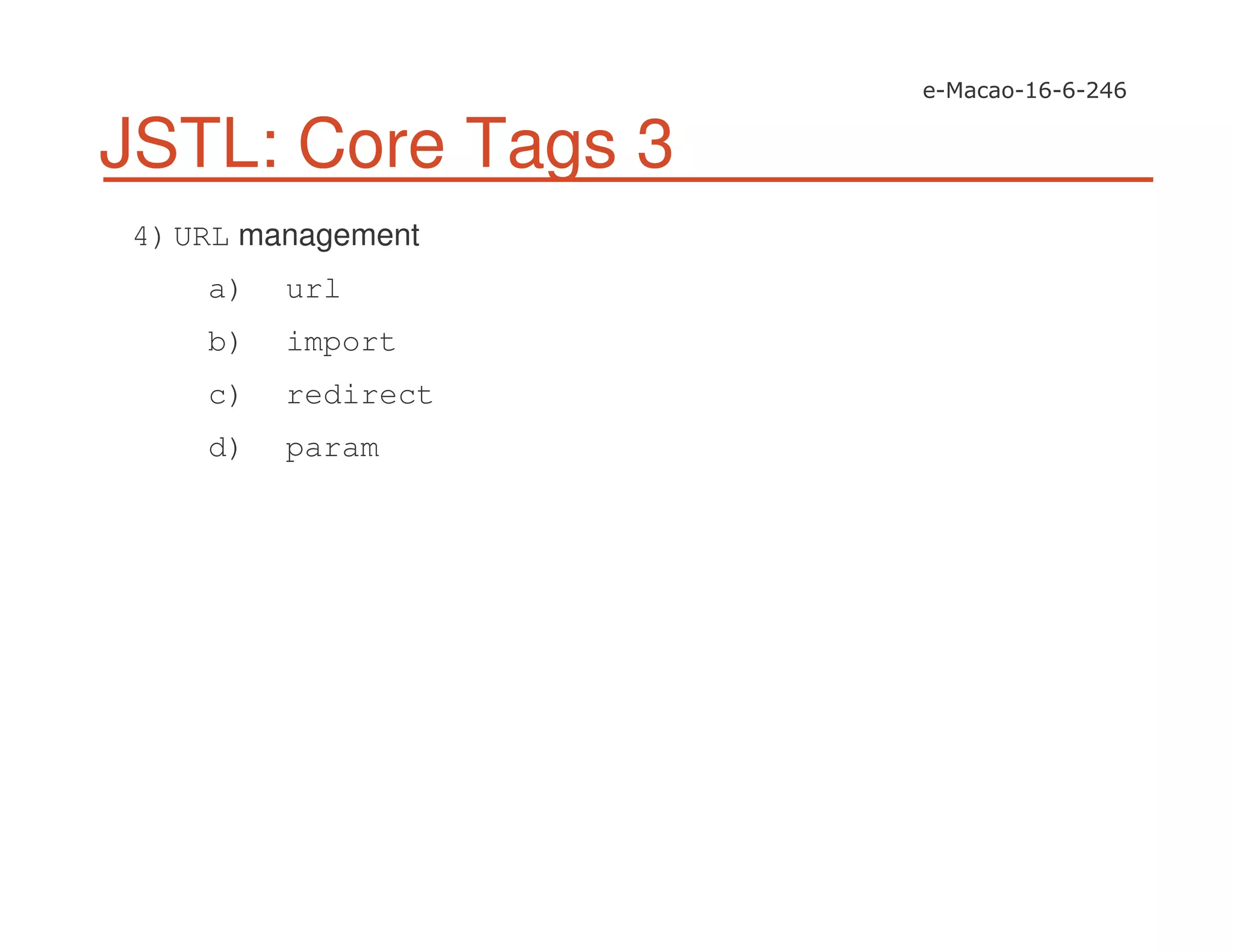 e-Macao-16-6-246

JSTL: Core Tags 3

4) URL management

a) url

b) import

c) redirect

d) param